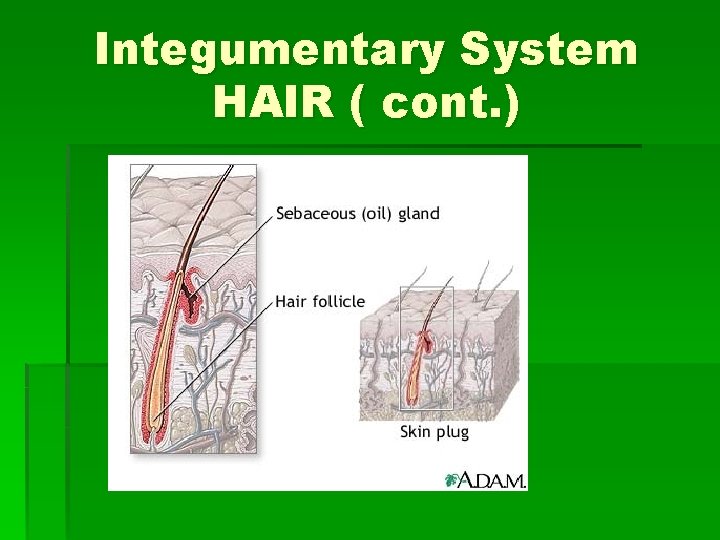 Integumentary System
HAIR ( cont.)

Sebaceous (oil) gland

Hair follicle

Skin plug

A.D.A.M.